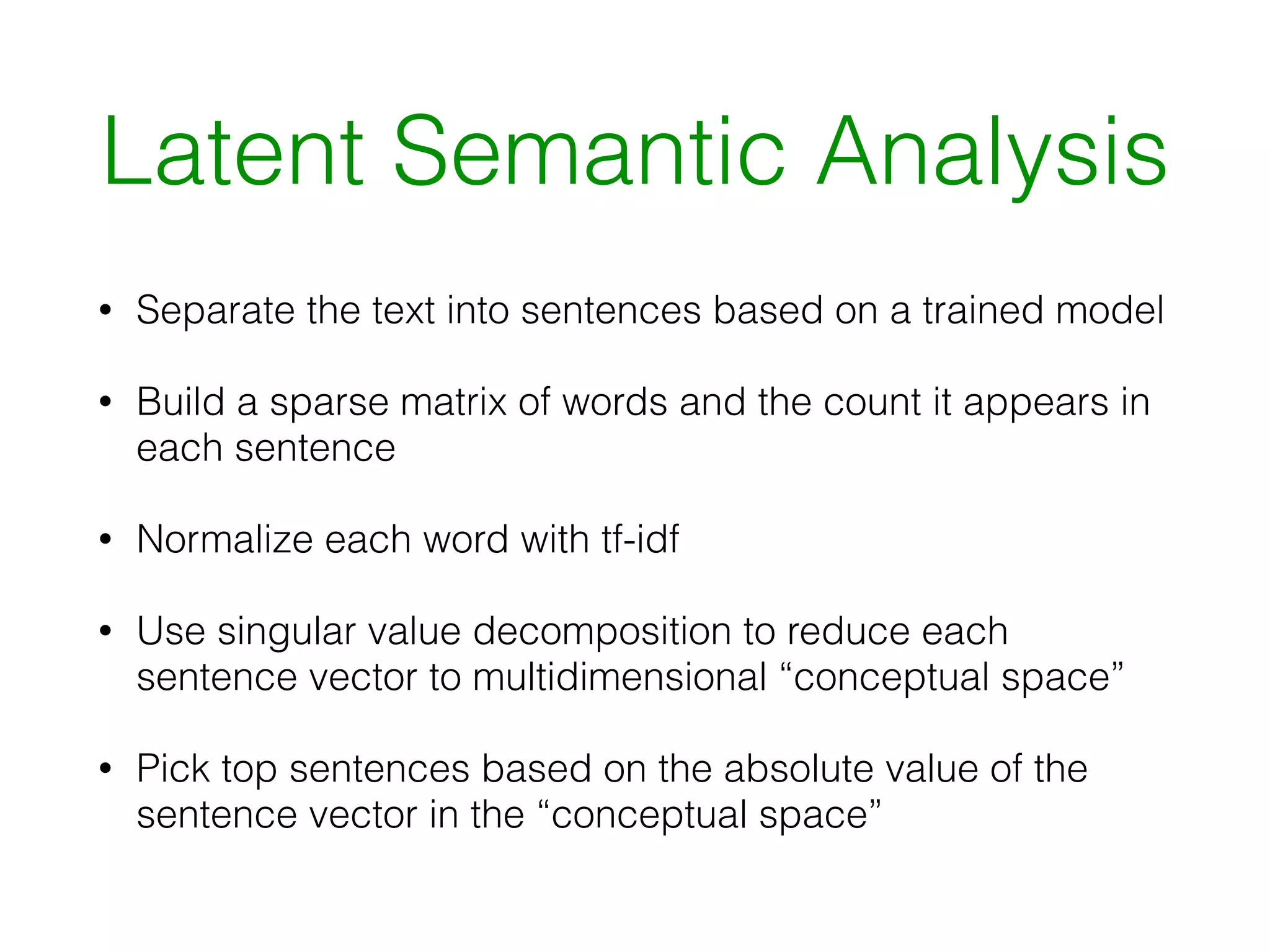 Latent Semantic Analysis

• Separate the text into sentences based on a trained model

• Build a sparse matrix of words and the count it appears in each sentence

• Normalize each word with tf-idf

• Use singular value decomposition to reduce each sentence vector to multidimensional “conceptual space”

• Pick top sentences based on the absolute value of the sentence vector in the “conceptual space”